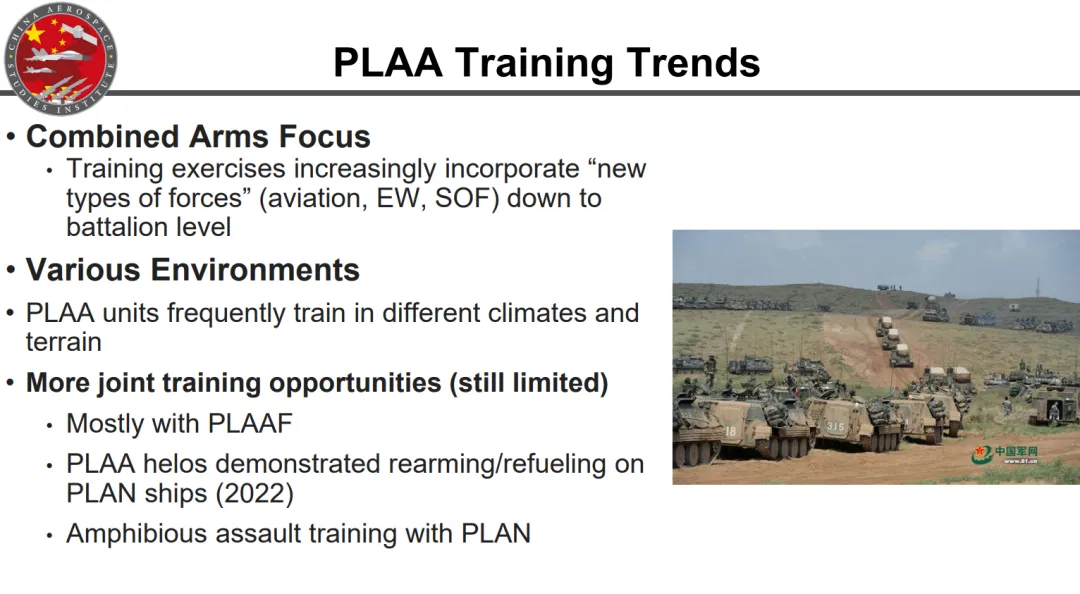 CHINA AEROSPACE STUDIES INSTITUTE

PLAA Training Trends

• Combined Arms Focus
  • Training exercises increasingly incorporate “new types of forces” (aviation, EW, SOF) down to battalion level

• Various Environments
• PLAA units frequently train in different climates and terrain
• More joint training opportunities (still limited)
  • Mostly with PLAAF
  • PLAA helos demonstrated rearming/refueling on PLAN ships (2022)
  • Amphibious assault training with PLAN

18
315
中国军网
www.81.cn